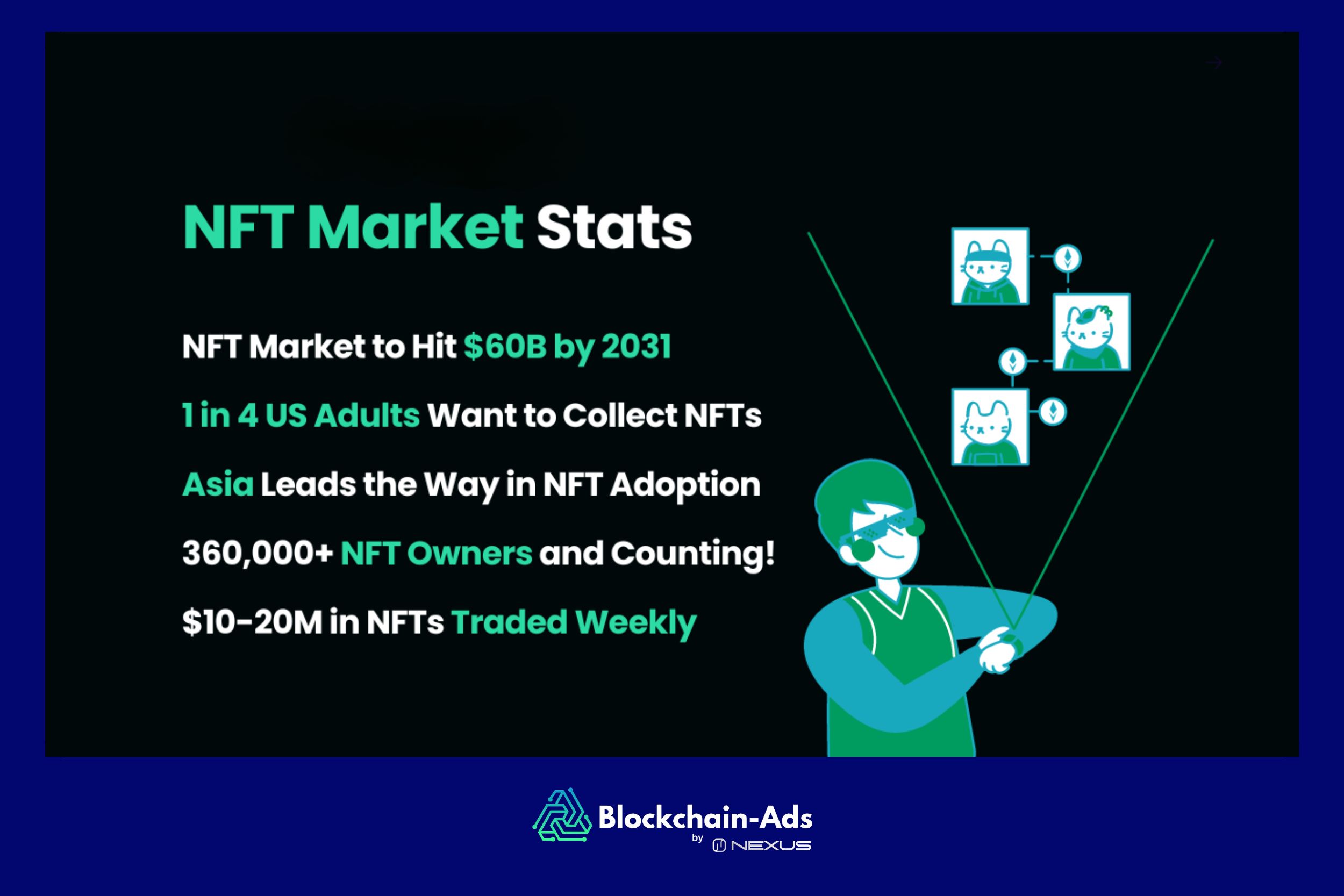 NFT Market Stats

NFT Market to Hit $60B by 2031

1 in 4 US Adults Want to Collect NFTs

Asia Leads the Way in NFT Adoption

360,000+ NFT Owners and Counting!

$10-20M in NFTs Traded Weekly

Blockchain-Ads
by NEXUS